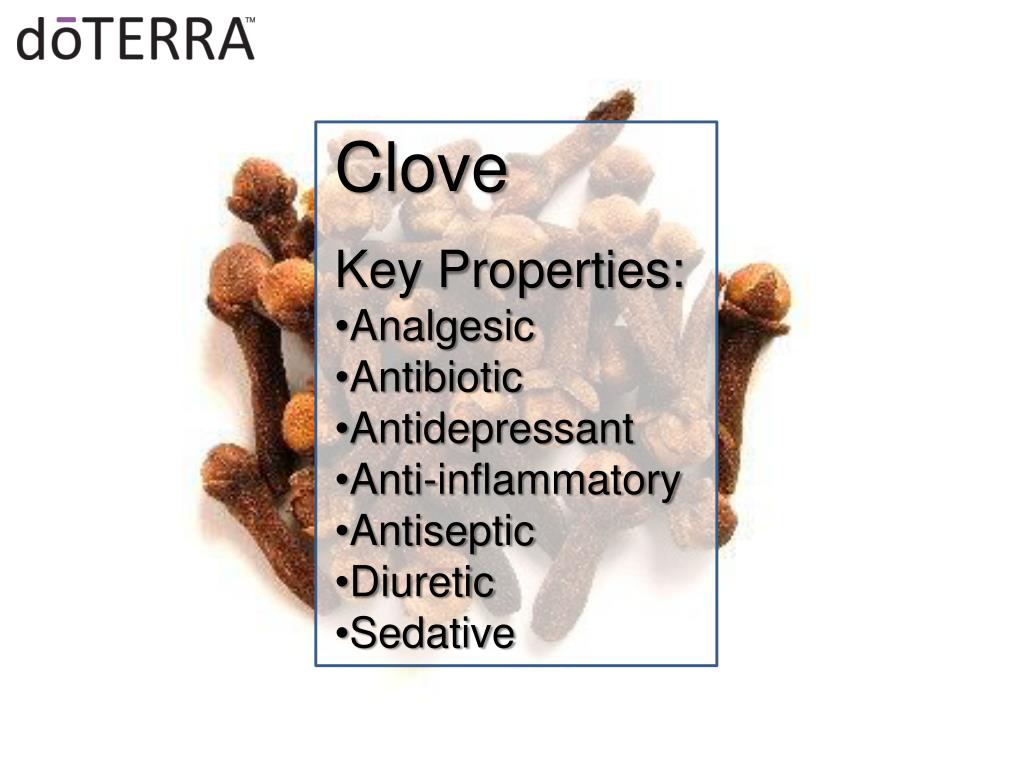 dōTERRA™

Clove

Key Properties:
•Analgesic
•Antibiotic
•Antidepressant
•Anti-inflammatory
•Antiseptic
•Diuretic
•Sedative